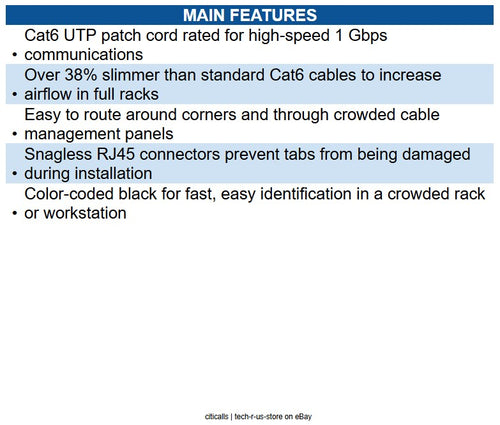 MAIN FEATURES

• Cat6 UTP patch cord rated for high-speed 1 Gbps communications
• Over 38% slimmer than standard Cat6 cables to increase airflow in full racks
• Easy to route around corners and through crowded cable management panels
• Snagless RJ45 connectors prevent tabs from being damaged during installation
• Color-coded black for fast, easy identification in a crowded rack or workstation

citicalls | tech-r-us-store on eBay